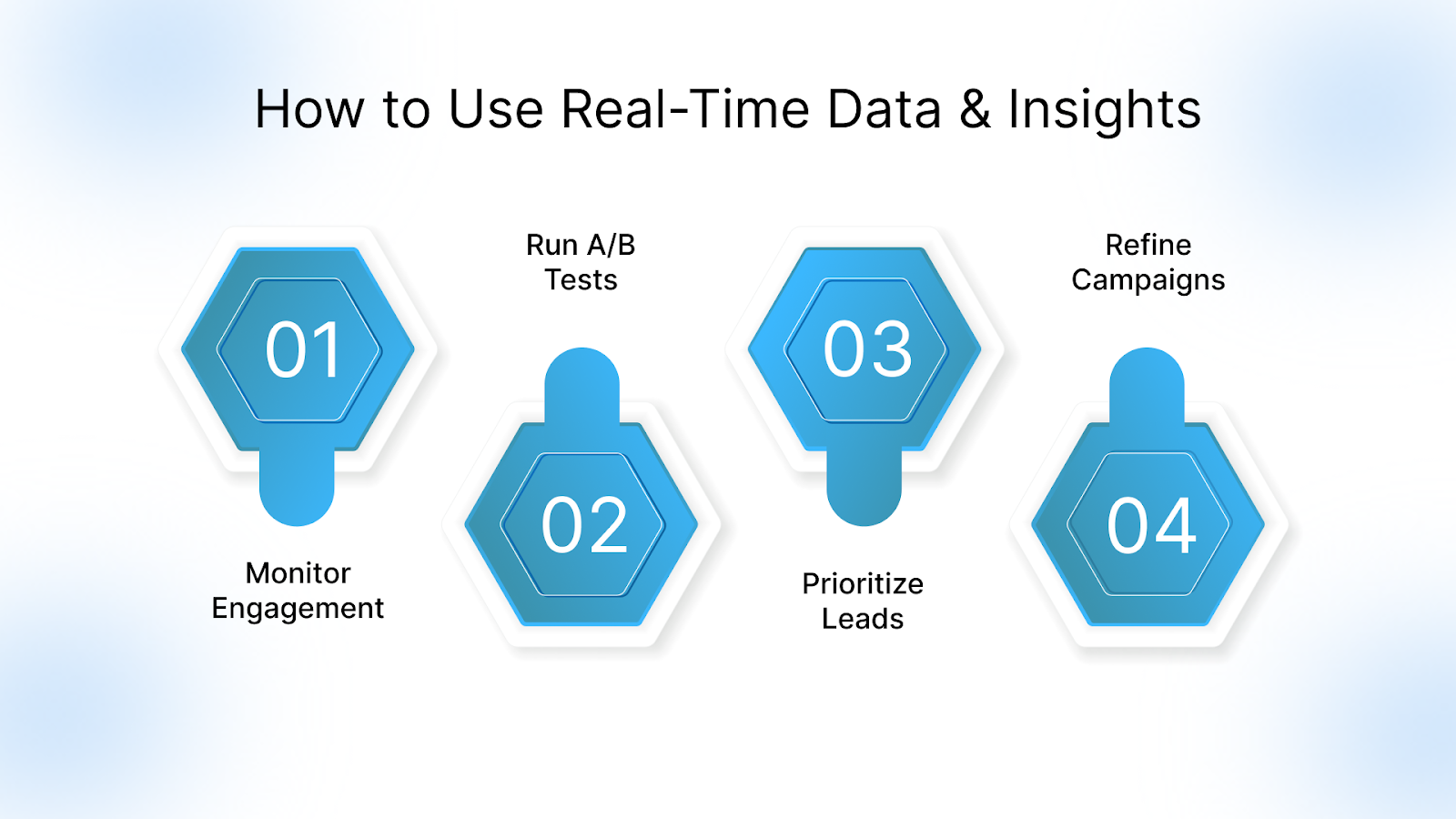 How to Use Real-Time Data & Insights

01

Monitor Engagement

Run A/B Tests

02

03

Prioritize Leads

Refine Campaigns

04